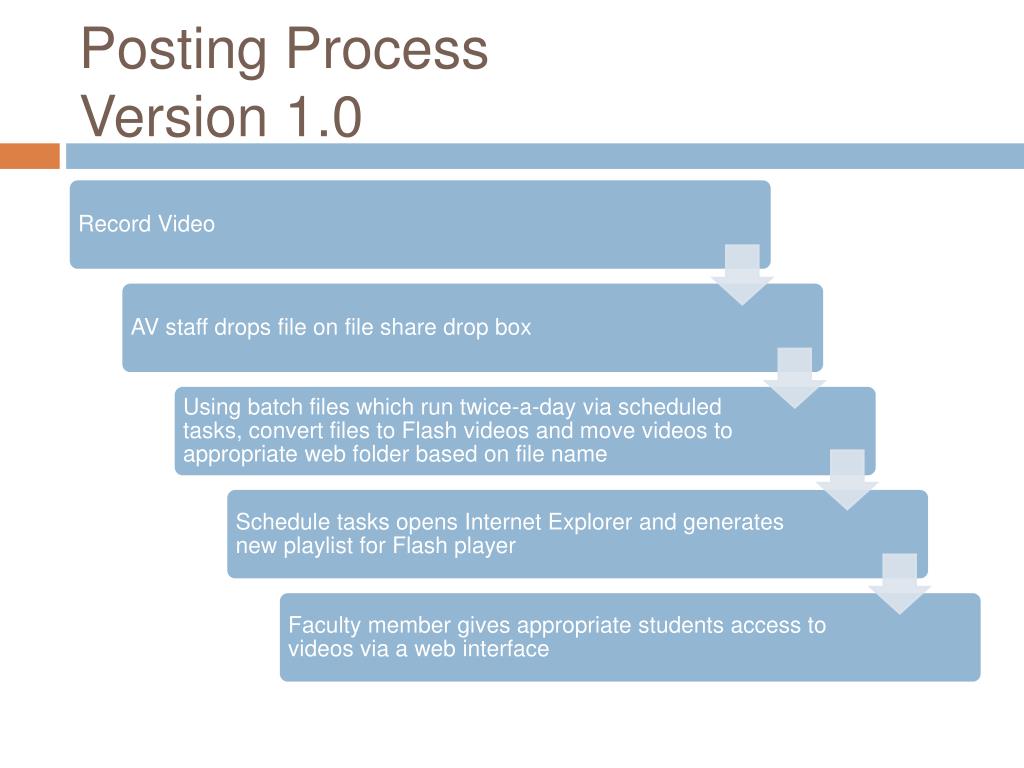 Posting Process
Version 1.0

Record Video

AV staff drops file on file share drop box

Using batch files which run twice-a-day via scheduled tasks, convert files to Flash videos and move videos to appropriate web folder based on file name

Schedule tasks opens Internet Explorer and generates new playlist for Flash player

Faculty member gives appropriate students access to videos via a web interface